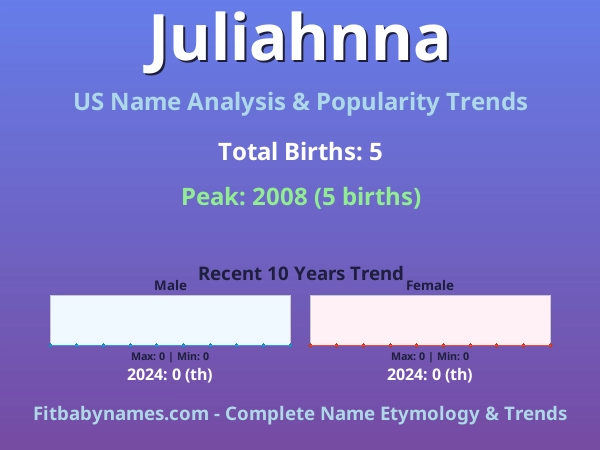 Juliahnna

US Name Analysis & Popularity Trends

Total Births: 5

Peak: 2008 (5 births)

Recent 10 Years Trend

Male

Max: 0 | Min: 0

2024: 0 (th)

Female

Max: 0 | Min: 0

2024: 0 (th)

Fitbabynames.com - Complete Name Etymology & Trends